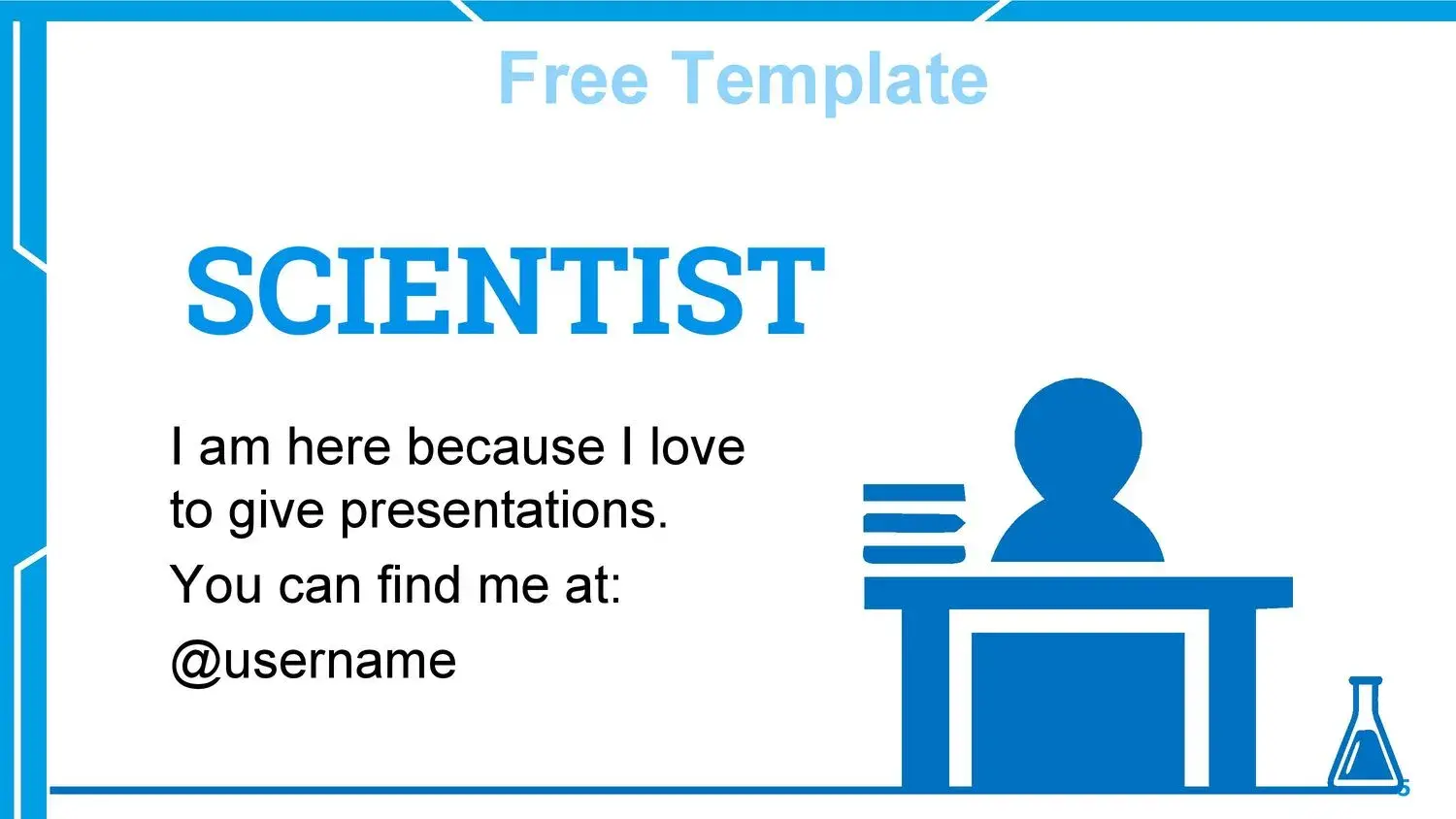 Free Template

SCIENTIST

I am here because I love to give presentations.

You can find me at:

@username

5